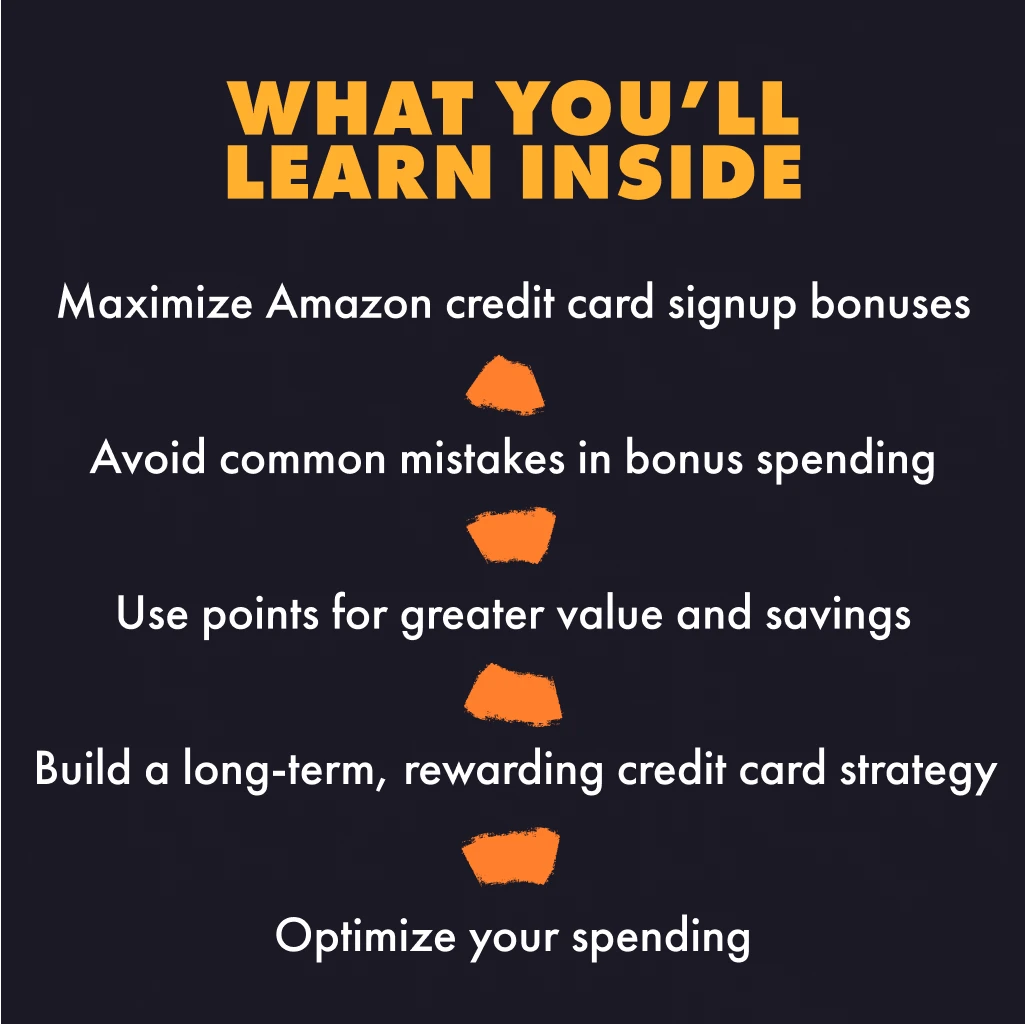 WHAT YOU'LL LEARN INSIDE

Maximize Amazon credit card signup bonuses

Avoid common mistakes in bonus spending

Use points for greater value and savings

Build a long-term, rewarding credit card strategy

Optimize your spending